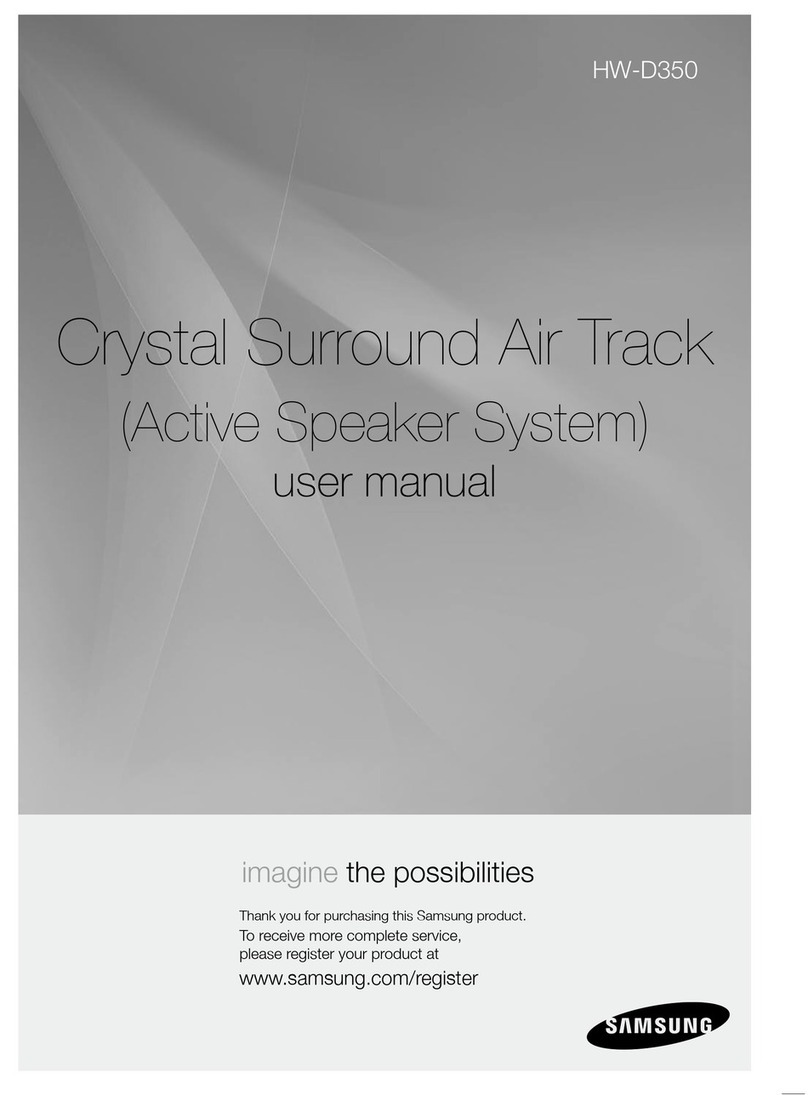 HW-D350

Crystal Surround Air Track
(Active Speaker System)
user manual

imagine the possibilities

Thank you for purchasing this Samsung product.
To receive more complete service,
please register your product at
www.samsung.com/register

SAMSUNG